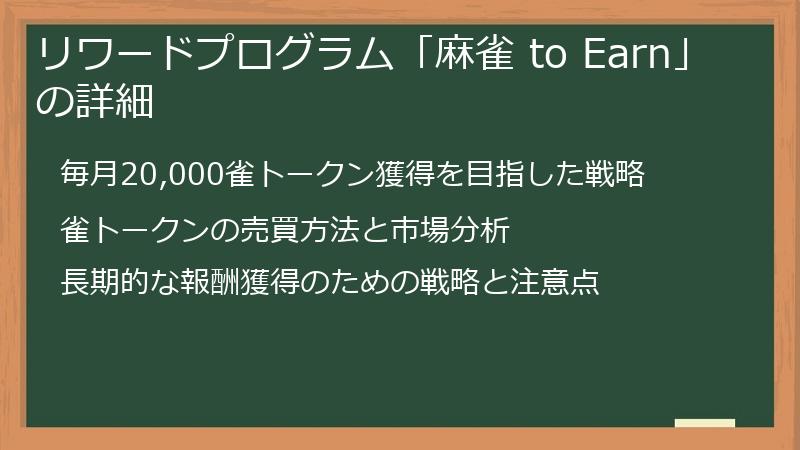 リワードプログラム「麻雀 to Earn」の詳細

毎月20,000雀トークン獲得を目指した戦略

雀トークンの売買方法と市場分析

長期的な報酬獲得のための戦略と注意点